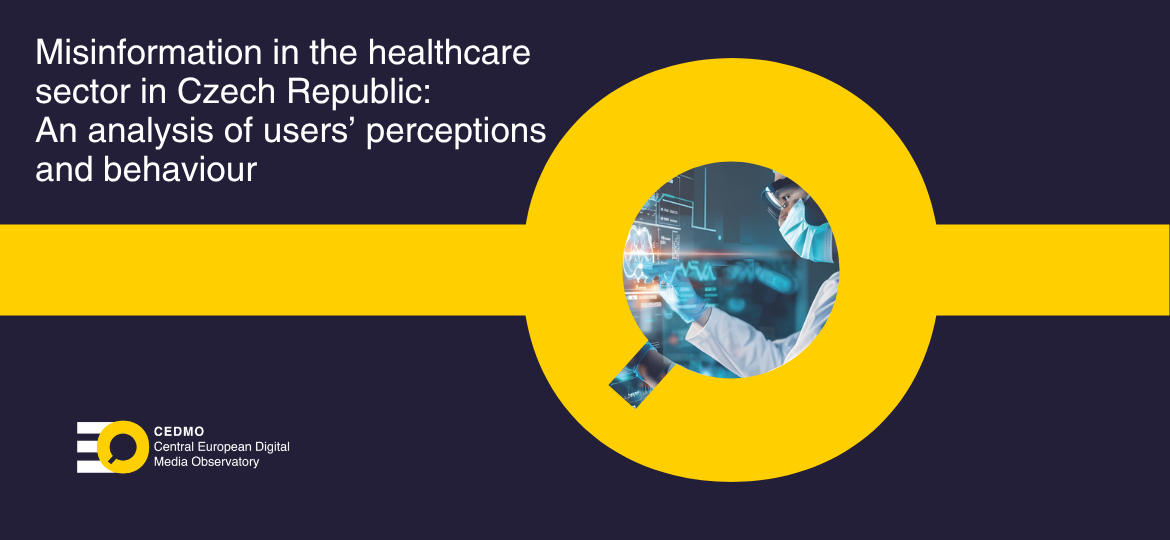 Misinformation in the healthcare sector in Czech Republic: An analysis of users' perceptions and behaviour

CEDMO
Central European Digital Media Observatory